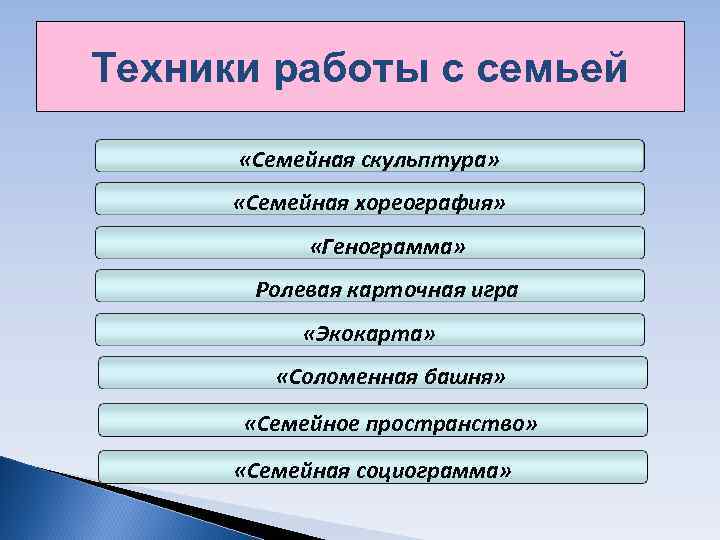 Техники работы с семьей

«Семейная скульптура»

«Семейная хореография»

«Генограмма»

Ролевая карточная игра

«Экокарта»

«Соломенная башня»

«Семейное пространство»

«Семейная социограмма»